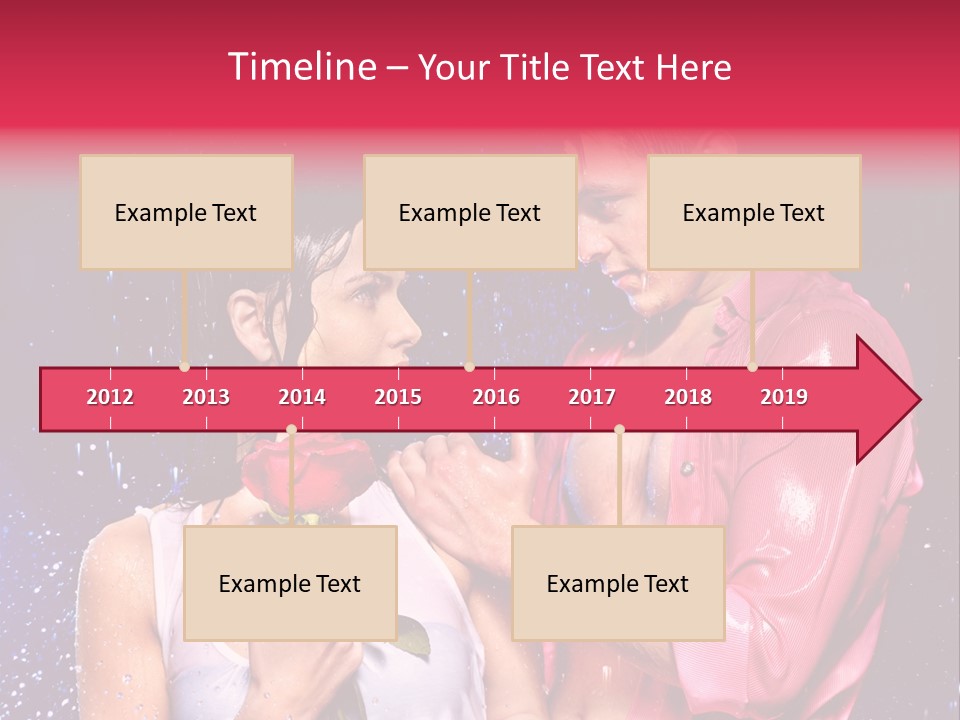 Timeline – Your Title Text Here

Example Text

Example Text

Example Text

2012 2013 2014 2015 2016 2017 2018 2019

Example Text

Example Text